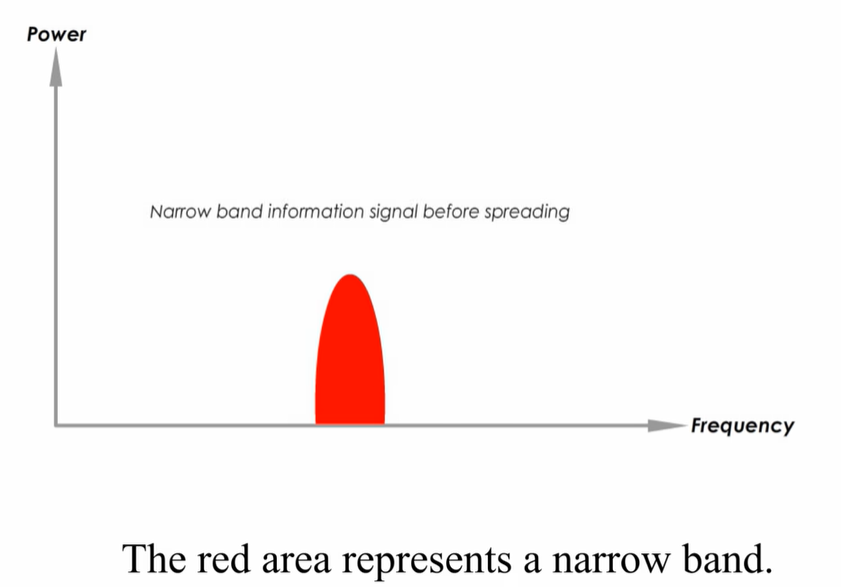 Power

Narrow band information signal before spreading

Frequency

The red area represents a narrow band.